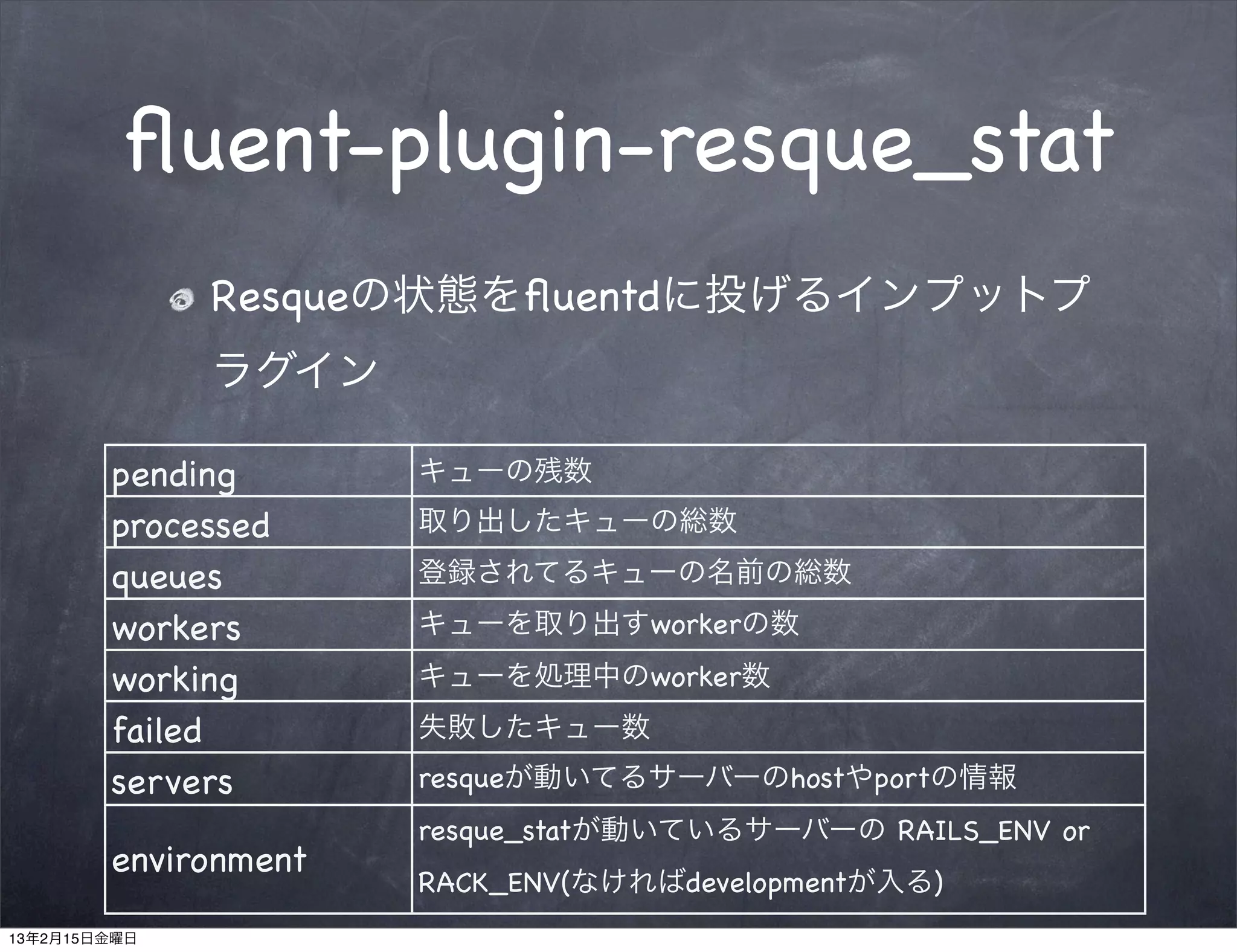 fluent-plugin-resque_stat

Resqueの状態をfluentdに投げるインプットプラグイン

| pending | キューの残数 |
|---|---|
| processed | 取り出したキューの総数 |
| queues | 登録されてるキューの名前の総数 |
| workers | キューを取り出すworkerの数 |
| working | キューを処理中のworker数 |
| failed | 失敗したキュー数 |
| servers | resqueが動いてるサーバーのhostやportの情報 |
| environment | resque_statが動いているサーバーの RAILS_ENV or RACK_ENV(なければdevelopmentが入る) |

13年2月15日金曜日